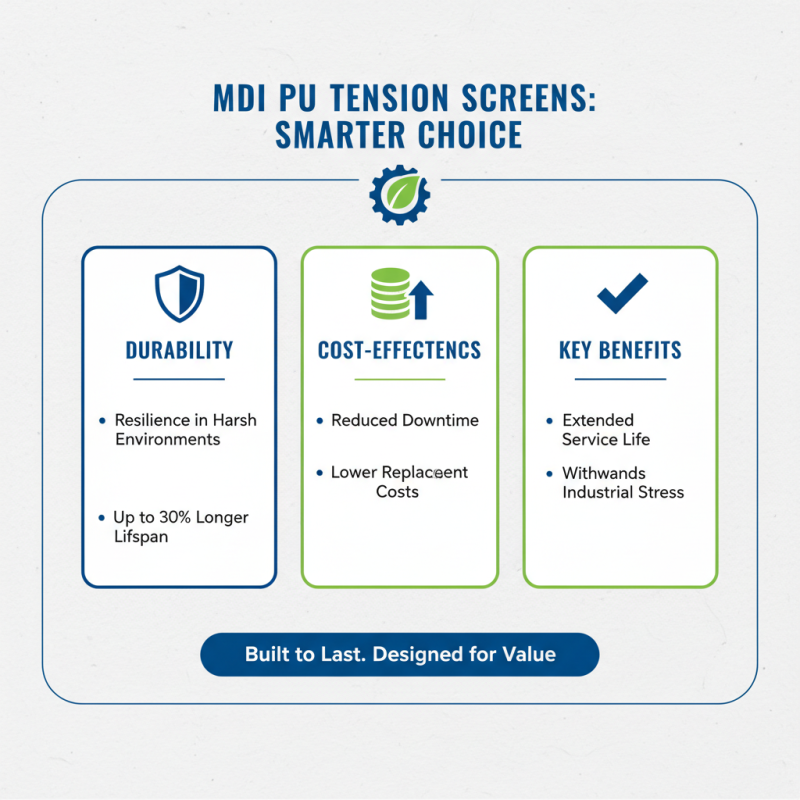 MDI PU TENSION SCREENS: SMARTER CHOICE

DURABILITY

• Resilience in Harsh Environments

• Up to 30% Longer Lifspan

COST-EFFECTENCS

• Reduced Downtime

• Lower Replacement Costs

KEY BENEFITS

• Extended Service Life

• Withwands Industrial Stress

Built to Last. Designed for Value